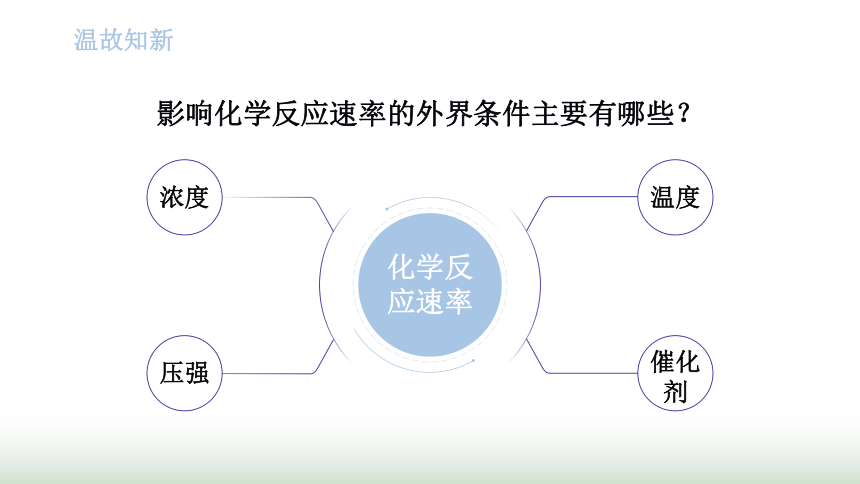 温故知新

影响化学反应速率的外界条件主要有哪些？

浓度

温度

化学反应速率

压强

催化剂